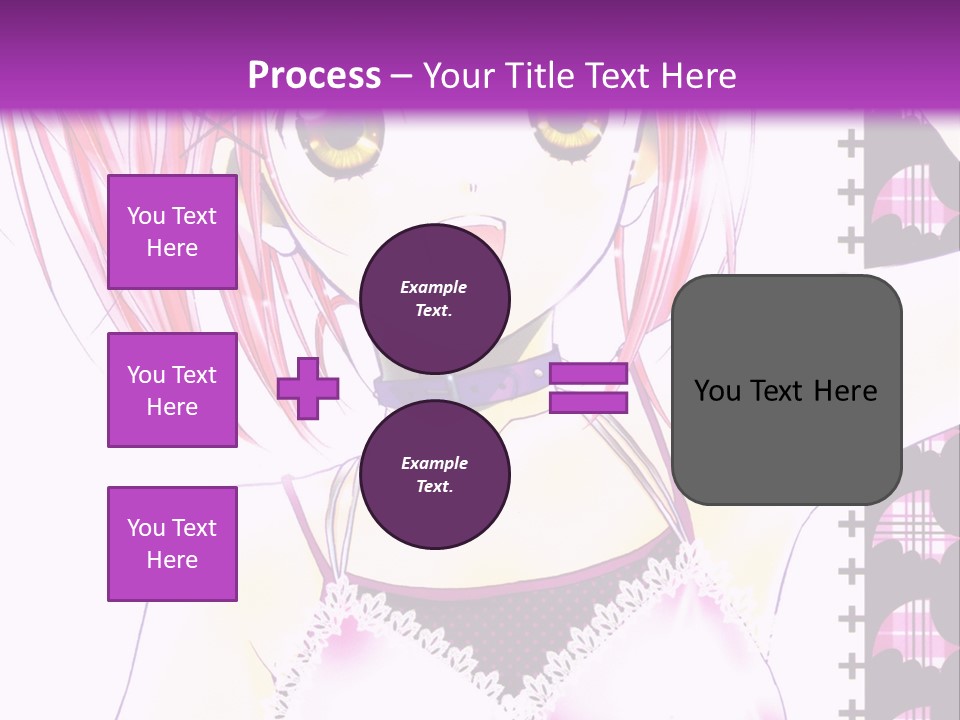 Process – Your Title Text Here

You Text Here

You Text Here

You Text Here

Example Text.

Example Text.

You Text Here